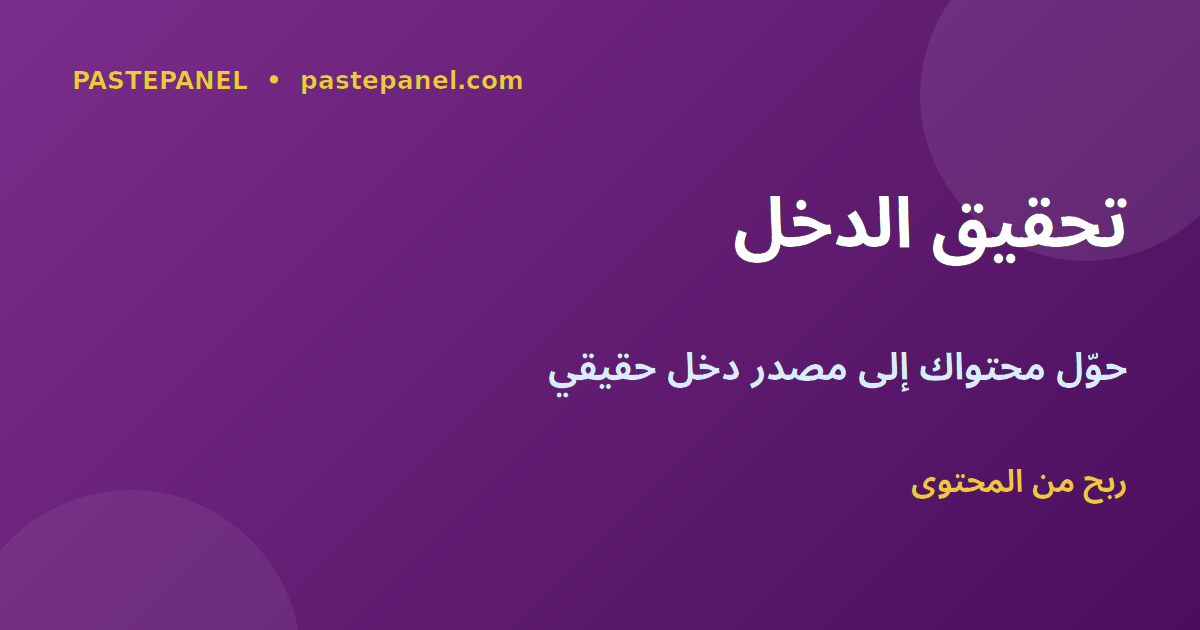 PASTEPANEL • pastepanel.com

تحقيق الدخل

حوّل محتواك إلى مصدر دخل حقيقي

ربح من المحتوى